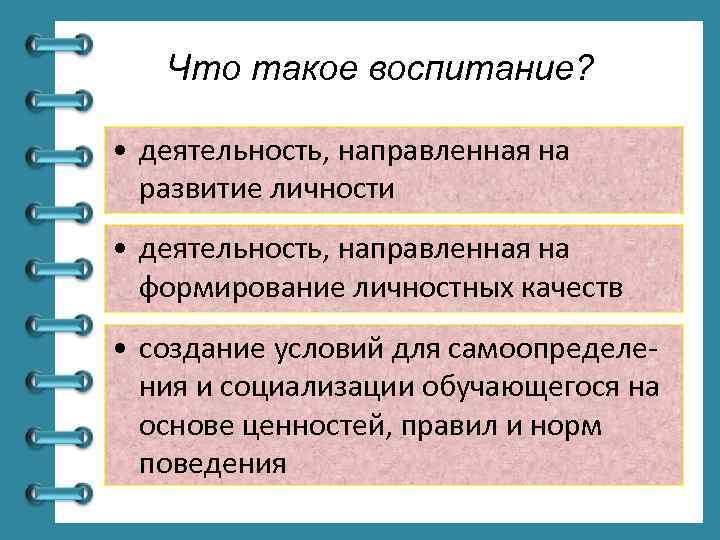 Что такое воспитание?

• деятельность, направленная на развитие личности

• деятельность, направленная на формирование личностных качеств

• создание условий для самоопределения и социализации обучающегося на основе ценностей, правил и норм поведения